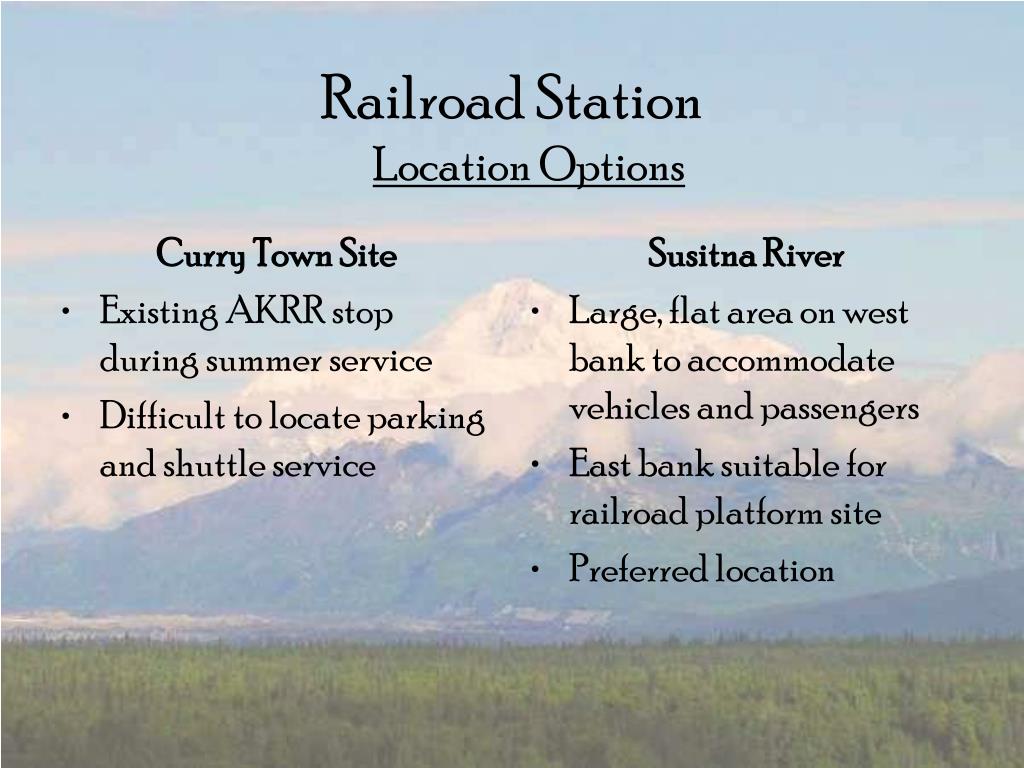 Railroad Station
Location Options

Curry Town Site

• Existing AKRR stop during summer service
• Difficult to locate parking and shuttle service

Susitna River

• Large, flat area on west bank to accommodate vehicles and passengers
• East bank suitable for railroad platform site
• Preferred location